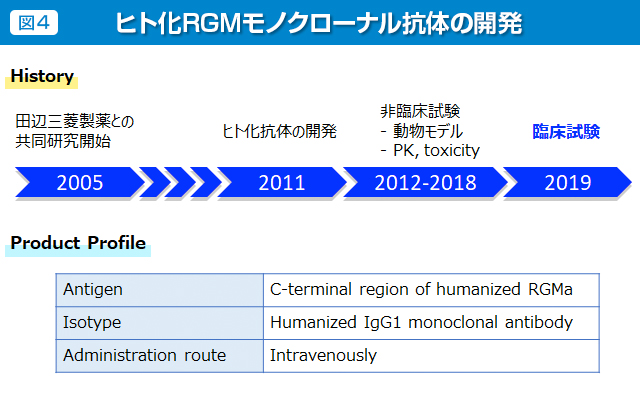 図4

ヒト化RGMモノクローナル抗体の開発

History

田辺三菱製薬との共同研究開始

ヒト化抗体の開発

非臨床試験
- 動物モデル
- PK, toxicity

臨床試験

2005

2011

2012-2018

2019

Product Profile

| Antigen | C-terminal region of humanized RGMa |
|---|---|
| Isotype | Humanized IgG1 monoclonal antibody |
| Administration route | Intravenously |